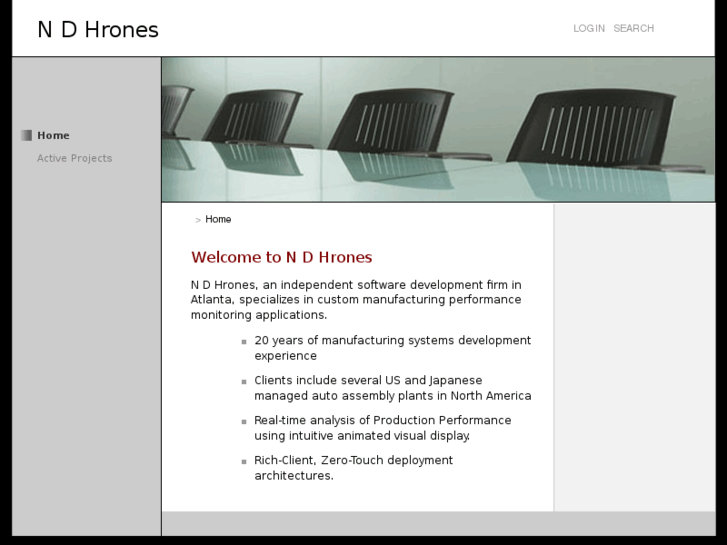 N D Hrones

LOGIN SEARCH

Home

Active Projects

> Home

Welcome to N D Hrones

N D Hrones, an independent software development firm in Atlanta, specializes in custom manufacturing performance monitoring applications.

- 20 years of manufacturing systems development experience
- Clients include several US and Japanese managed auto assembly plants in North America
- Real-time analysis of Production Performance using intuitive animated visual display.
- Rich-Client, Zero-Touch deployment architectures.